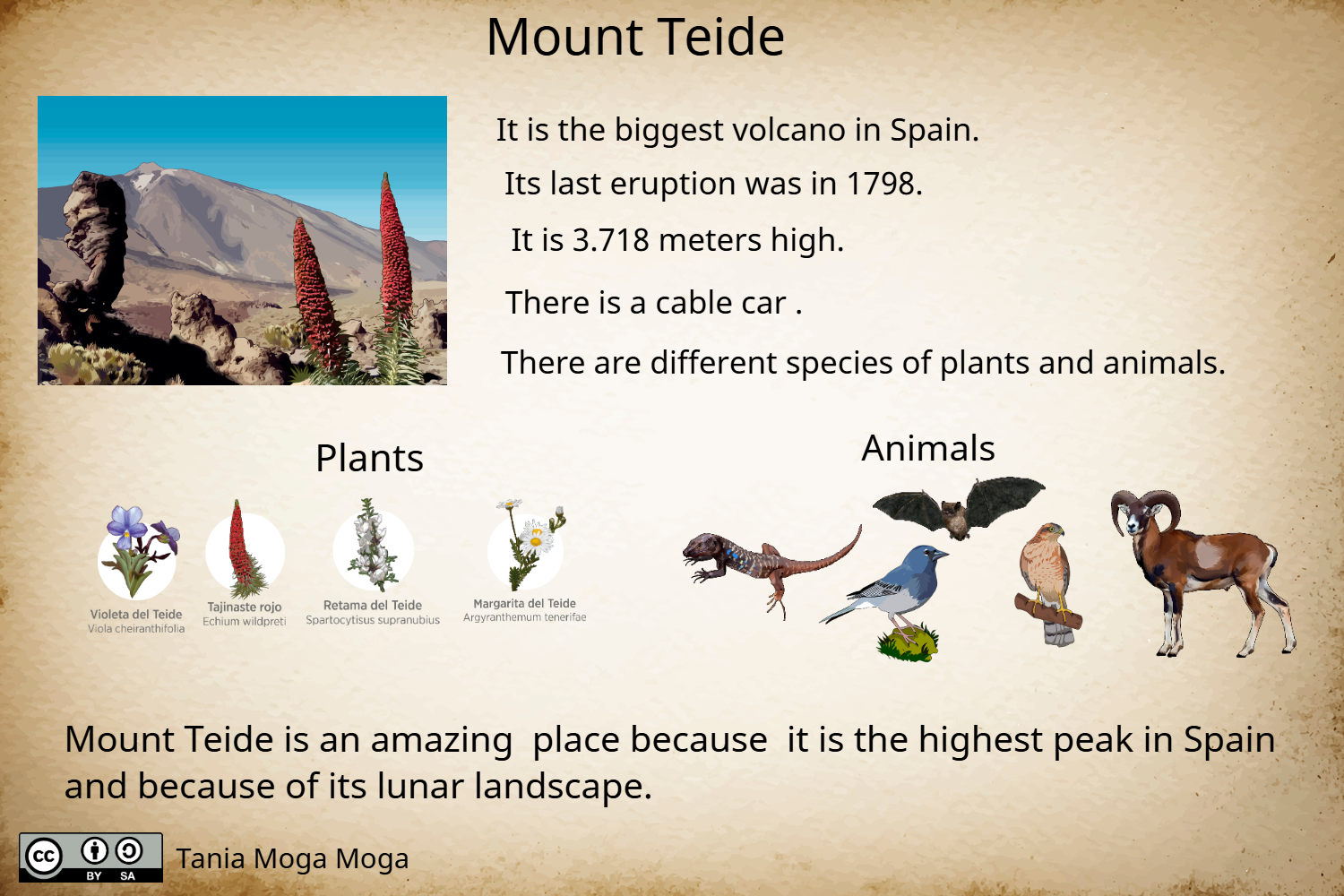 Mount Teide

It is the biggest volcano in Spain.

Its last eruption was in 1798.

It is 3.718 meters high.

There is a cable car .

There are different species of plants and animals.

Plants

Violeta del Teide
Viola cheiranthifolia

Tajinaste rojo
Echium wildpreti

Retama del Teide
Spartocytisus supranubius

Margarita del Teide
Argyranthemum tenerifae

Animals

Mount Teide is an amazing place because it is the highest peak in Spain and because of its lunar landscape.

cc BY SA

Tania Moga Moga